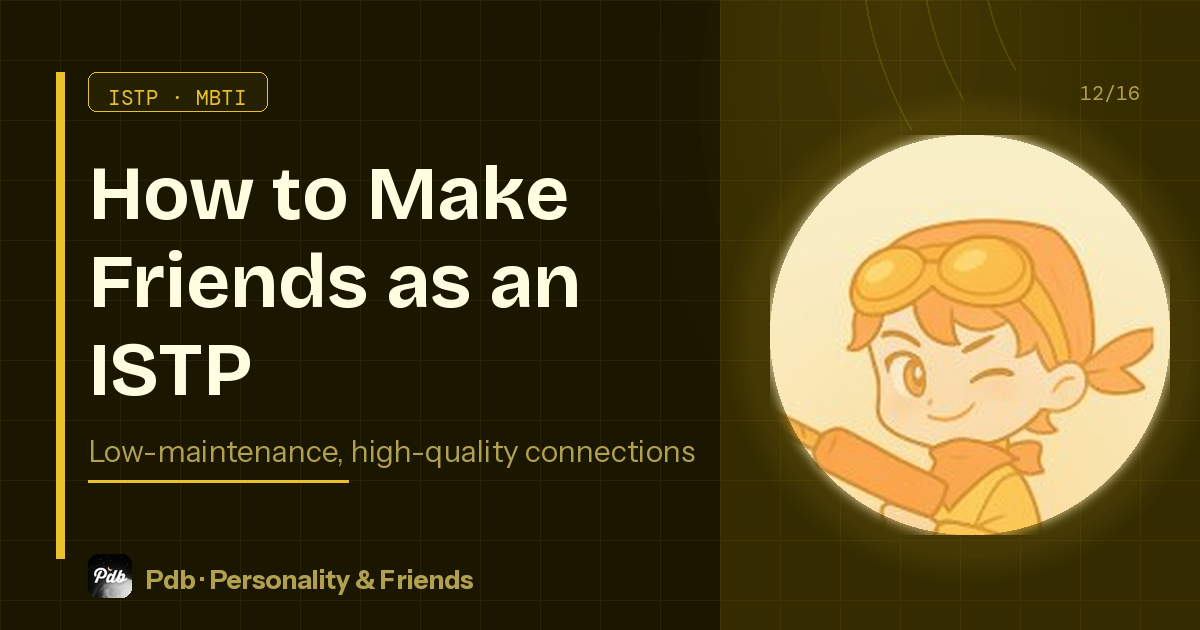 ISTP · MBTI

12/16

How to Make Friends as an ISTP

Low-maintenance, high-quality connections

Pdb

Pdb · Personality & Friends